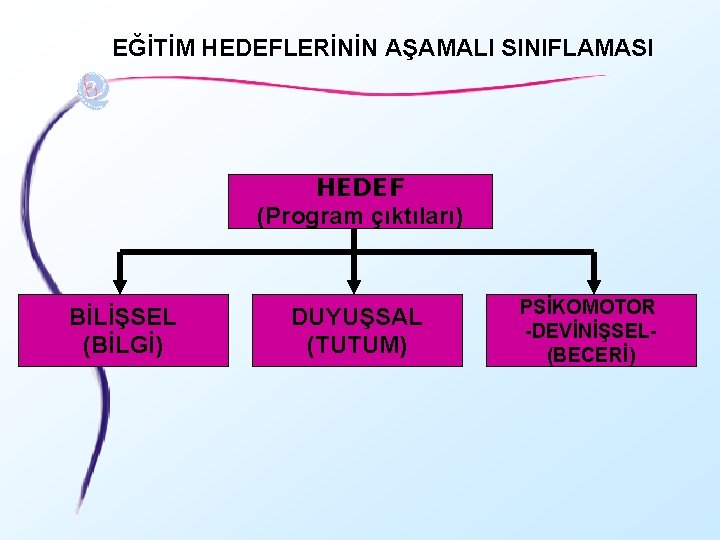 EĞİTİM HEDEFLERİNİN AŞAMALI SINIFLAMASI

HEDEF
(Program çıktıları)

BİLİŞSEL
(BİLGİ)

DUYUŞSAL
(TUTUM)

PSİKOMOTOR
-DEVİNİŞSEL-
(BECERİ)